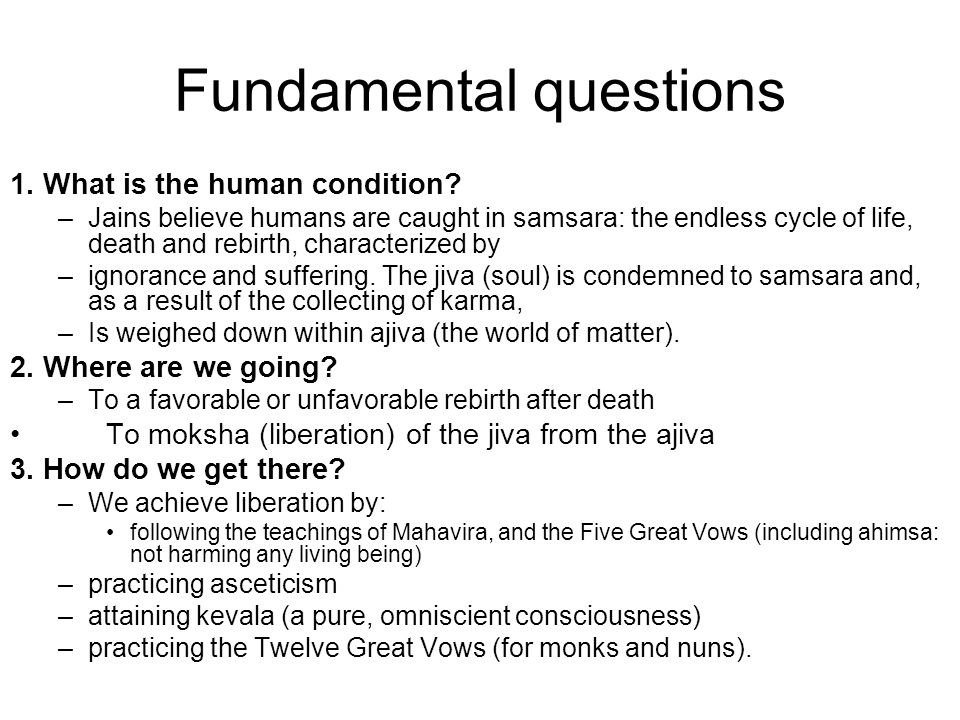 Fundamental questions

1. What is the human condition?

– Jains believe humans are caught in samsara: the endless cycle of life, death and rebirth, characterized by

– ignorance and suffering. The jiva (soul) is condemned to samsara and, as a result of the collecting of karma,

– Is weighed down within ajiva (the world of matter).

2. Where are we going?

– To a favorable or unfavorable rebirth after death

• To moksha (liberation) of the jiva from the ajiva

3. How do we get there?

– We achieve liberation by:

• following the teachings of Mahavira, and the Five Great Vows (including ahimsa: not harming any living being)

– practicing asceticism

– attaining kevala (a pure, omniscient consciousness)

– practicing the Twelve Great Vows (for monks and nuns).